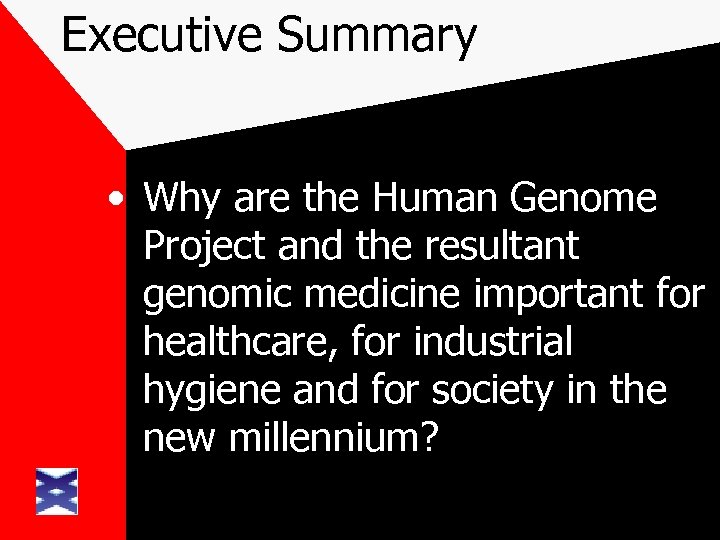 Executive Summary

• Why are the Human Genome Project and the resultant genomic medicine important for healthcare, for industrial hygiene and for society in the new millennium?